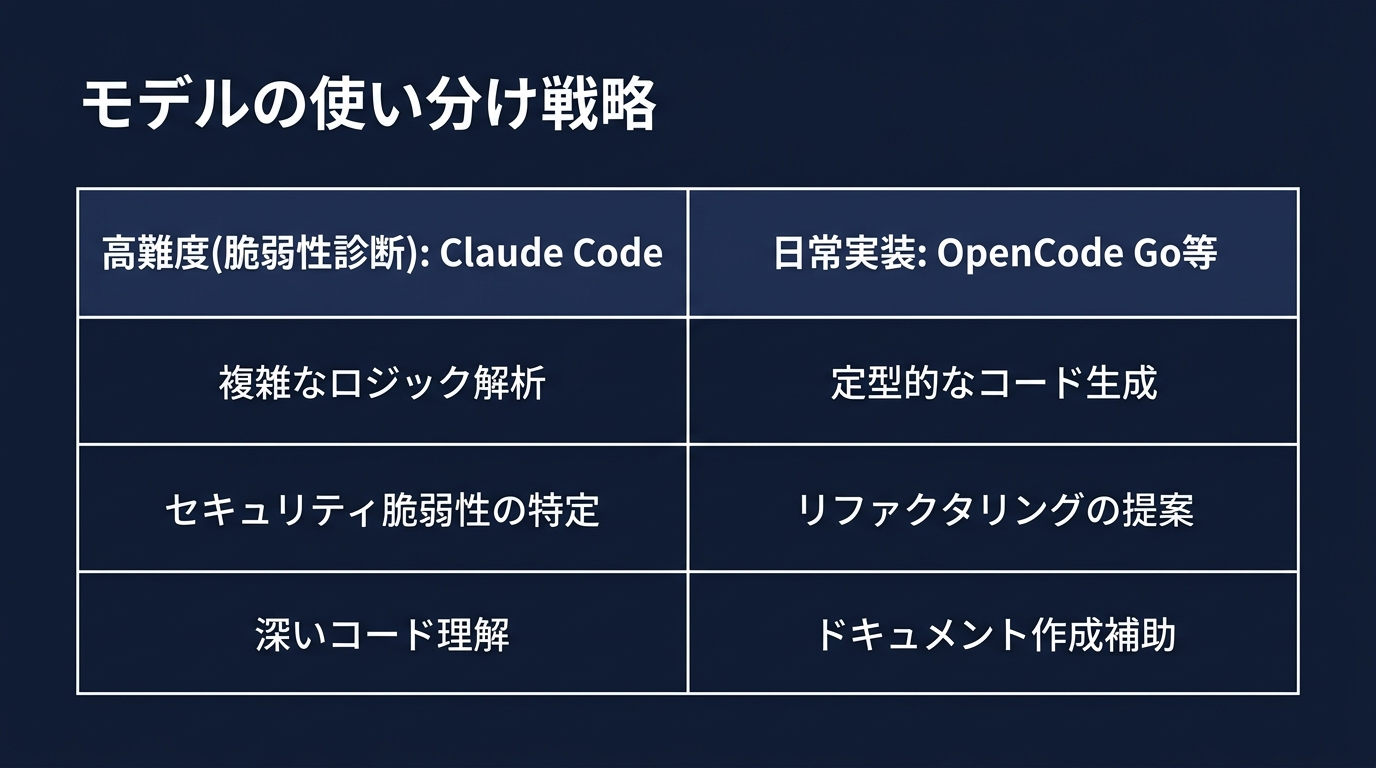 モデルの使い分け戦略

| 高難度(脆弱性診断): Claude Code | 日常実装: OpenCode Go等 |
|---|---|
| 複雑なロジック解析 | 定型的なコード生成 |
| セキュリティ脆弱性の特定 | リファクタリングの提案 |
| 深いコード理解 | ドキュメント作成補助 |